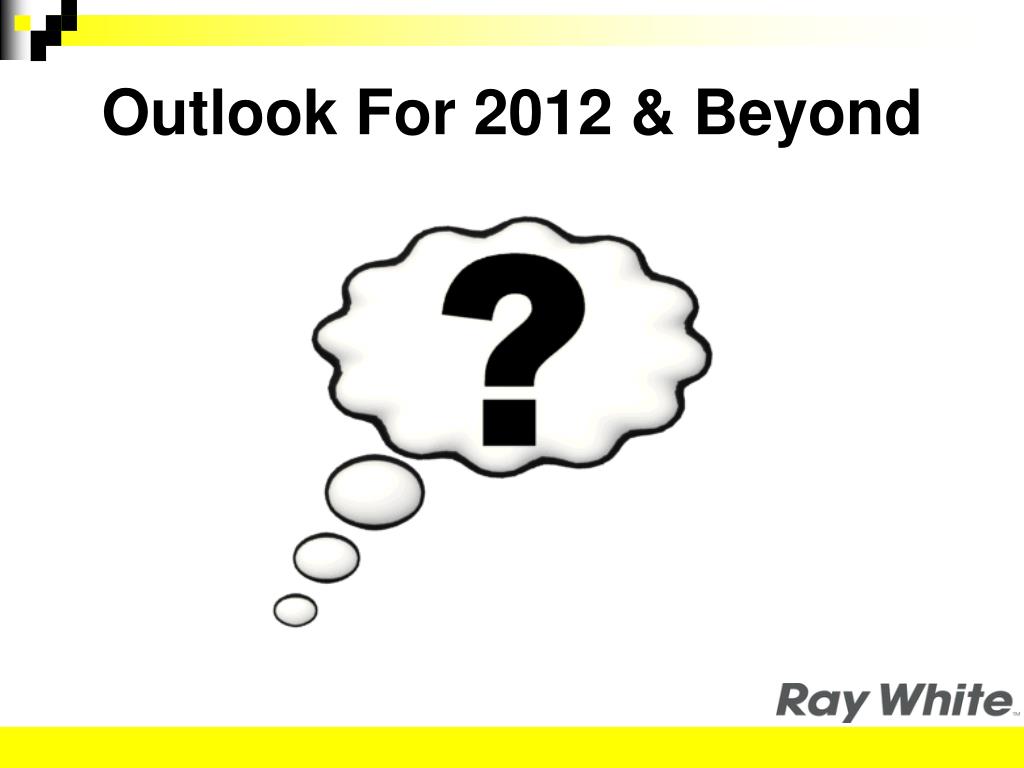 Outlook For 2012 & Beyond

?

Ray White™